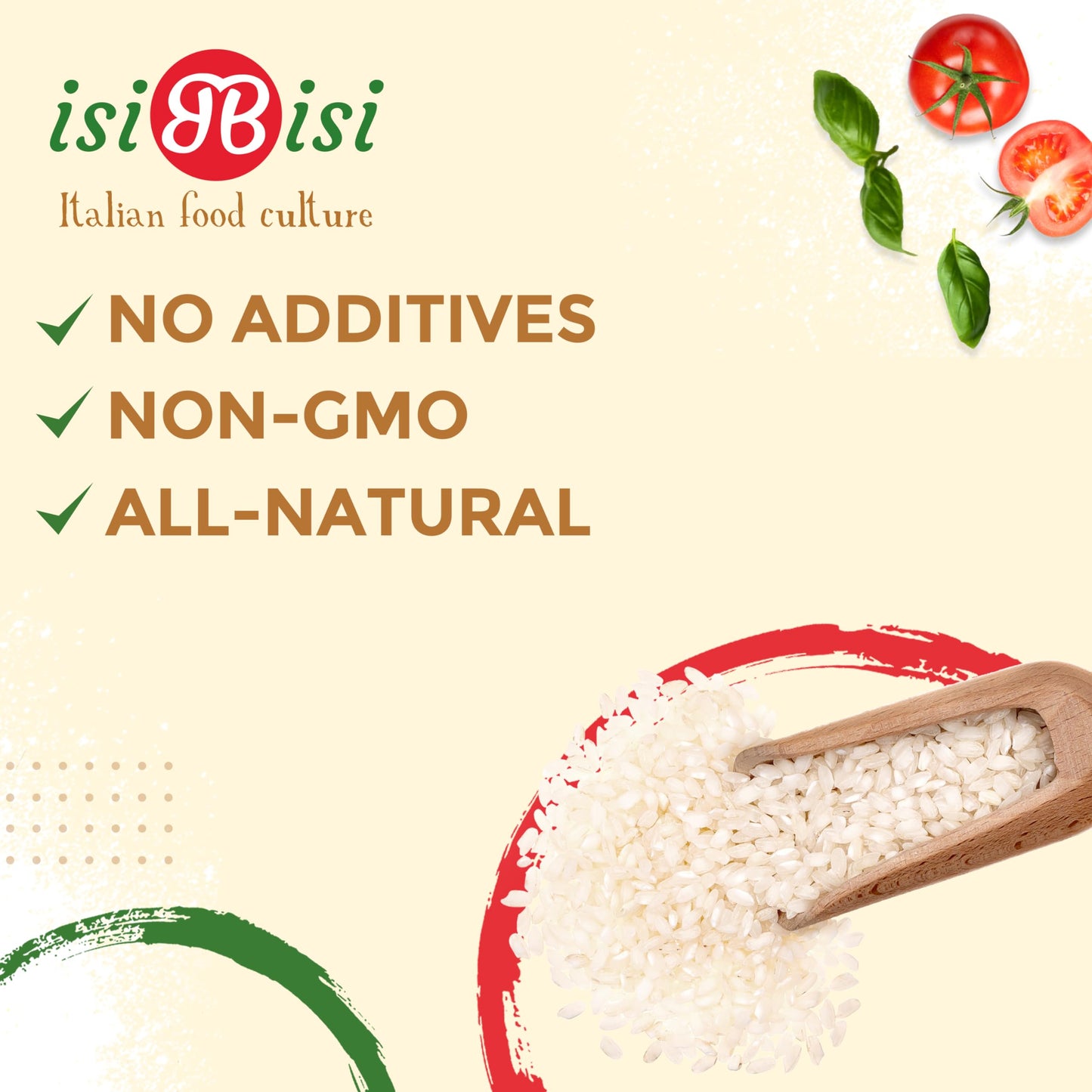 isiBisi
Italian food culture

✓ NO ADDITIVES
✓ NON-GMO
✓ ALL-NATURAL